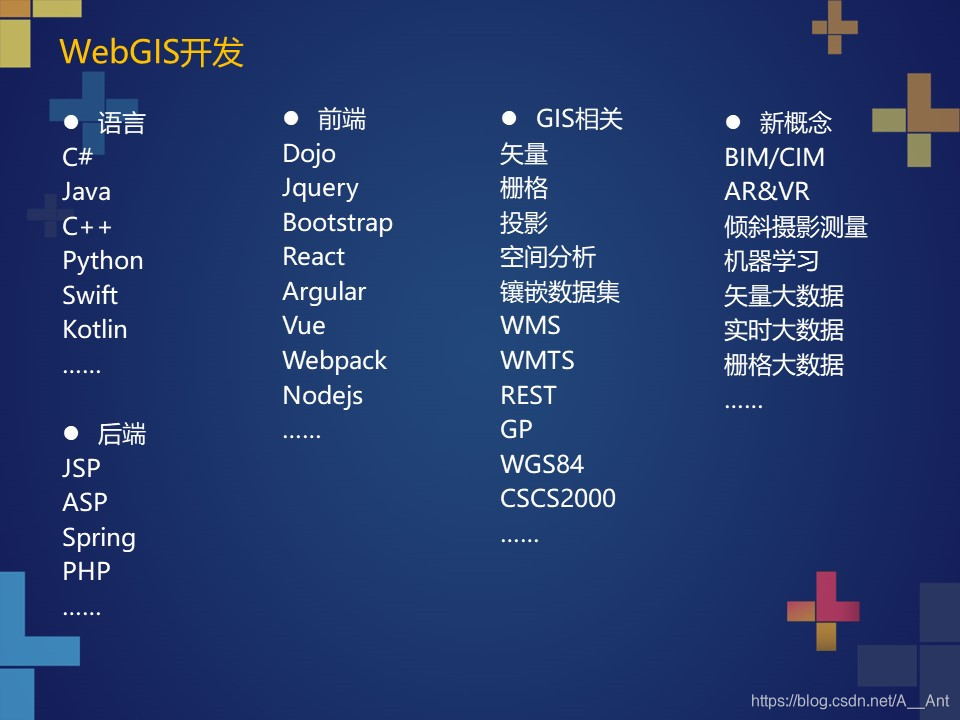 WebGIS开发

● 语言
C#
Java
C++
Python
Swift
Kotlin
……

● 后端
JSP
ASP
Spring
PHP
……

● 前端
Dojo
Jquery
Bootstrap
React
Argular
Vue
Webpack
Nodejs
……

● GIS相关
矢量
栅格
投影
空间分析
镶嵌数据集
WMS
WMTS
REST
GP
WGS84
CSCS2000
……

● 新概念
BIM/CIM
AR&VR
倾斜摄影测量
机器学习
矢量大数据
实时大数据
栅格大数据
……

https://blog.csdn.net/A__Ant